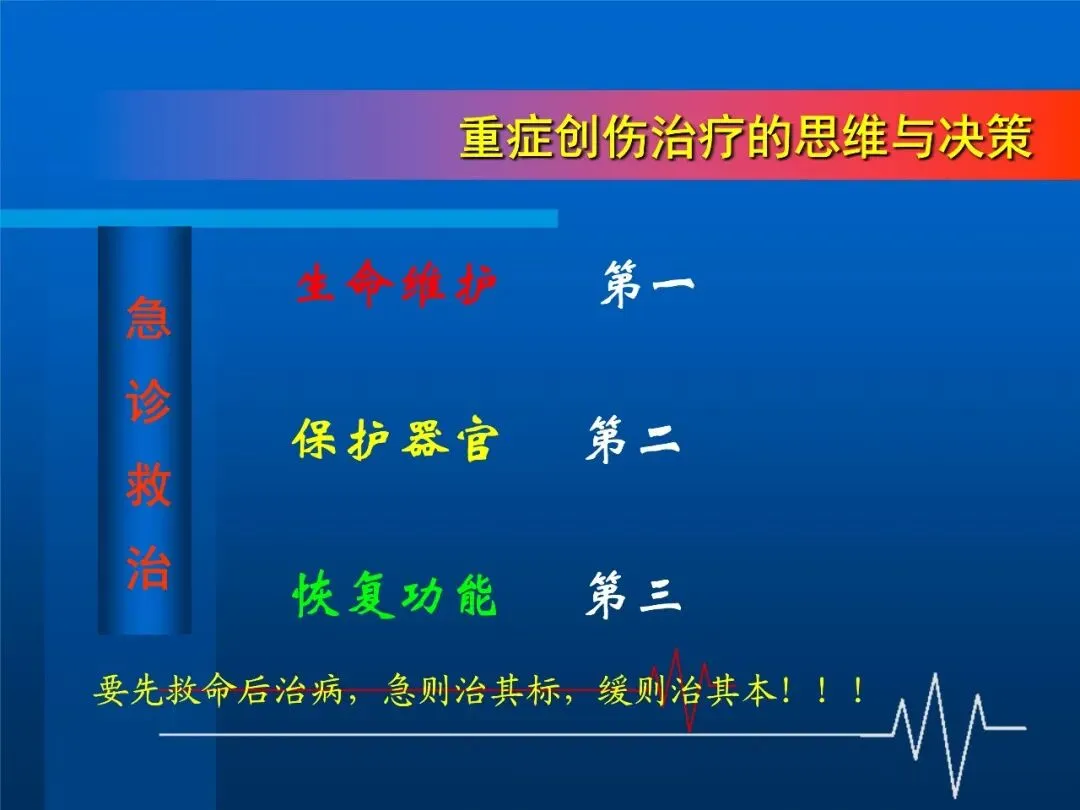 重症创伤治疗的思维与决策

急诊救治

生命维护　第一

保护器官　第二

恢复功能　第三

要先救命后治病，急则治其标，缓则治其本！！！